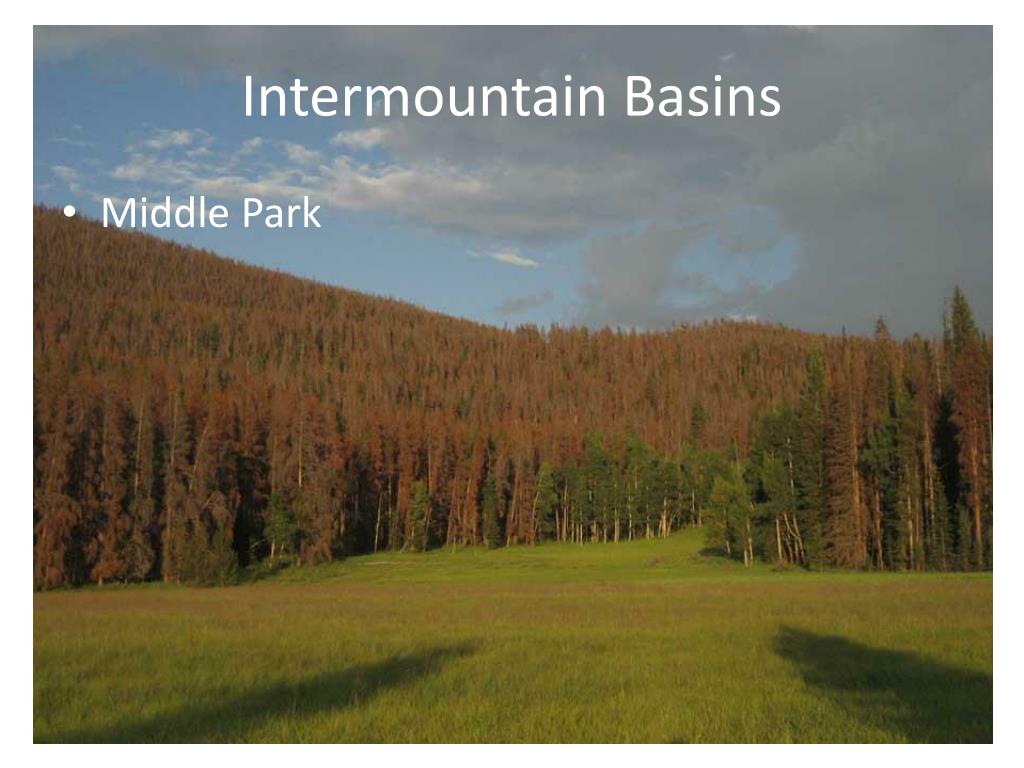 Intermountain Basins

• Middle Park